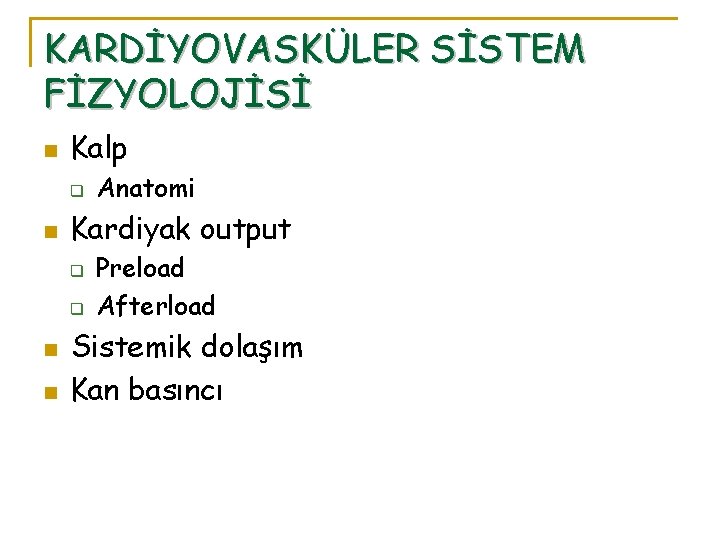 KARDİYOVASKÜLER SİSTEM FİZYOLOJİSİ

- Kalp
  - Anatomi
- Kardiyak output
  - Preload
  - Afterload
- Sistemik dolaşım
- Kan basıncı